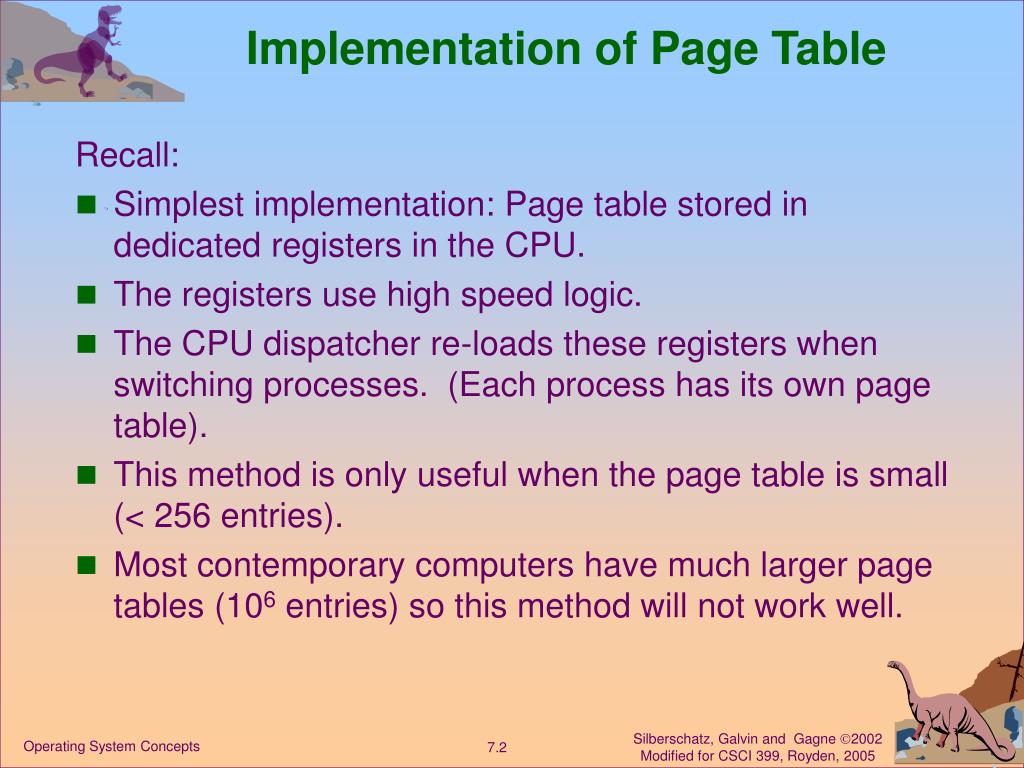 Implementation of Page Table

Recall:

■ Simplest implementation: Page table stored in dedicated registers in the CPU.

■ The registers use high speed logic.

■ The CPU dispatcher re-loads these registers when switching processes. (Each process has its own page table).

■ This method is only useful when the page table is small (< 256 entries).

■ Most contemporary computers have much larger page tables ($10^6$ entries) so this method will not work well.

Operating System Concepts

7.2

Silberschatz, Galvin and Gagne ©2002
Modified for CSCI 399, Royden, 2005